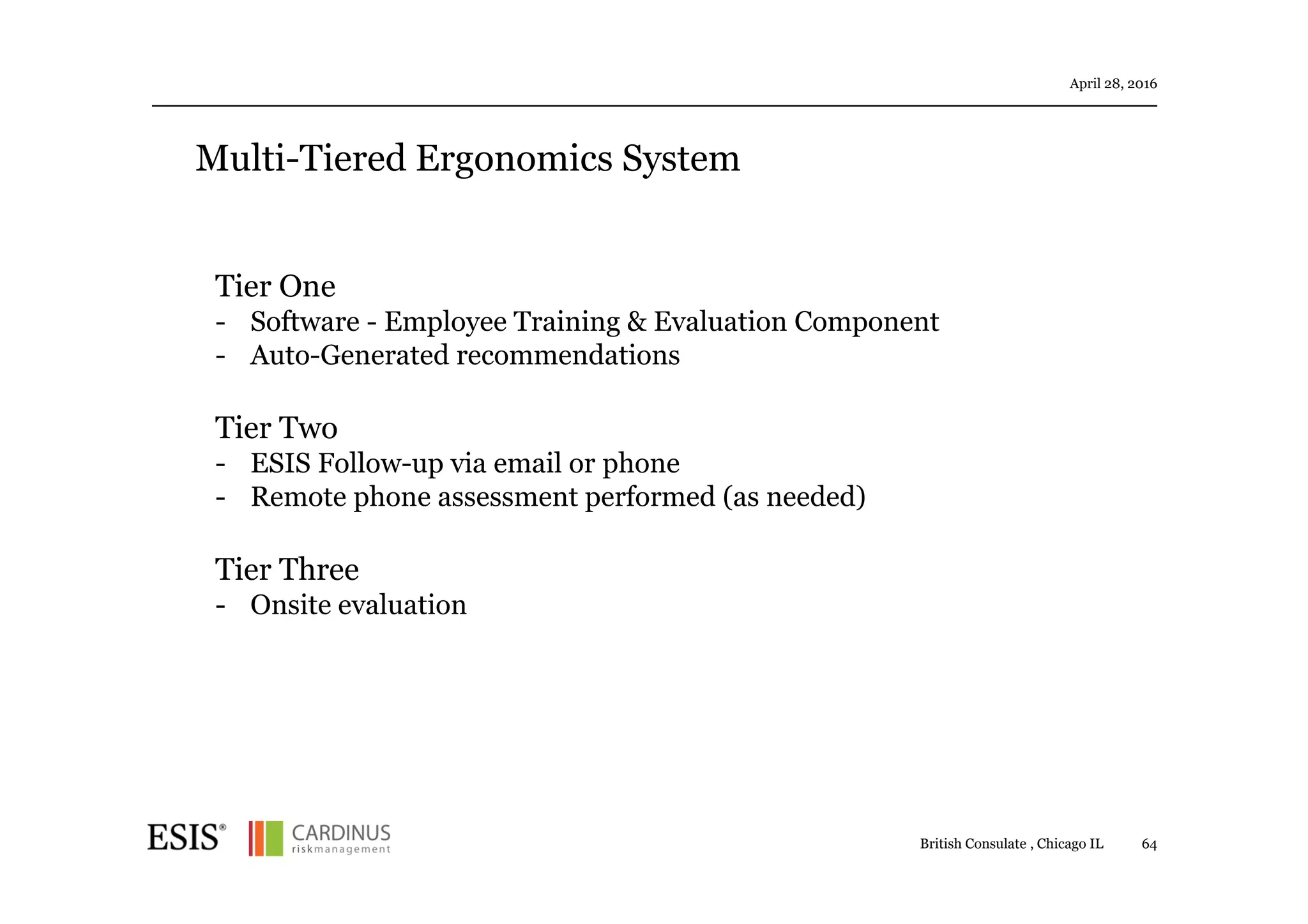 April 28, 2016

Multi-Tiered Ergonomics System

Tier One
- Software - Employee Training & Evaluation Component
- Auto-Generated recommendations

Tier Two
- ESIS Follow-up via email or phone
- Remote phone assessment performed (as needed)

Tier Three
- Onsite evaluation

ESIS® CARDINUS riskmanagement

British Consulate , Chicago IL 64